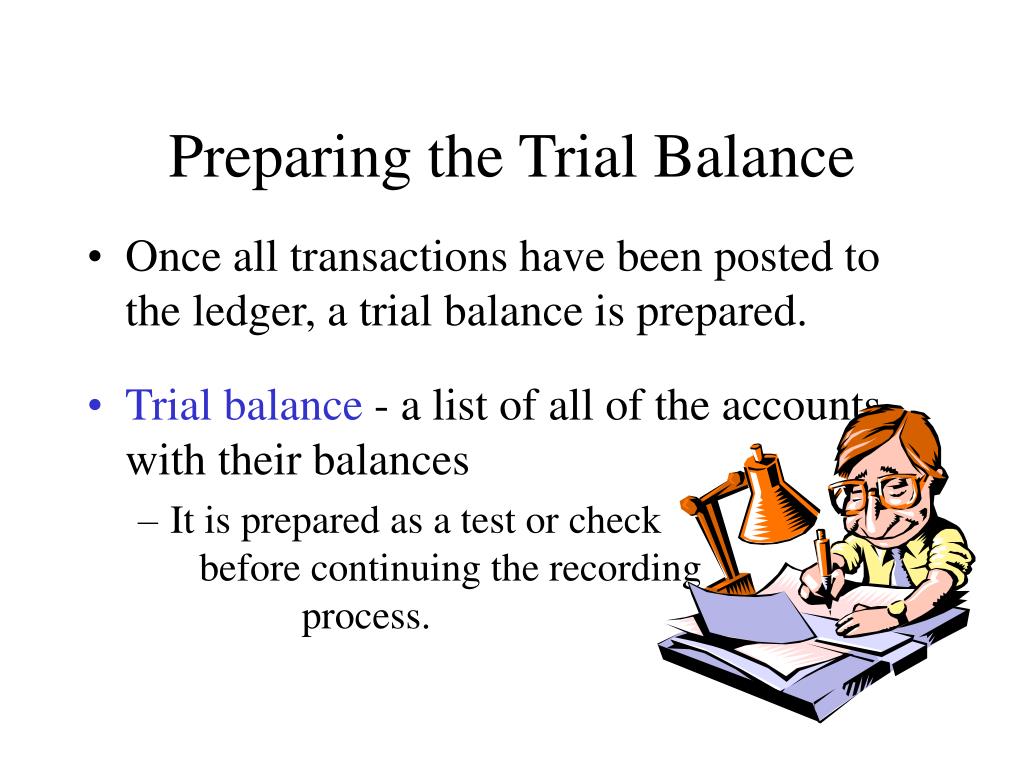 Preparing the Trial Balance

• Once all transactions have been posted to the ledger, a trial balance is prepared.

• Trial balance - a list of all of the accounts with their balances

– It is prepared as a test or check before continuing the recording process.